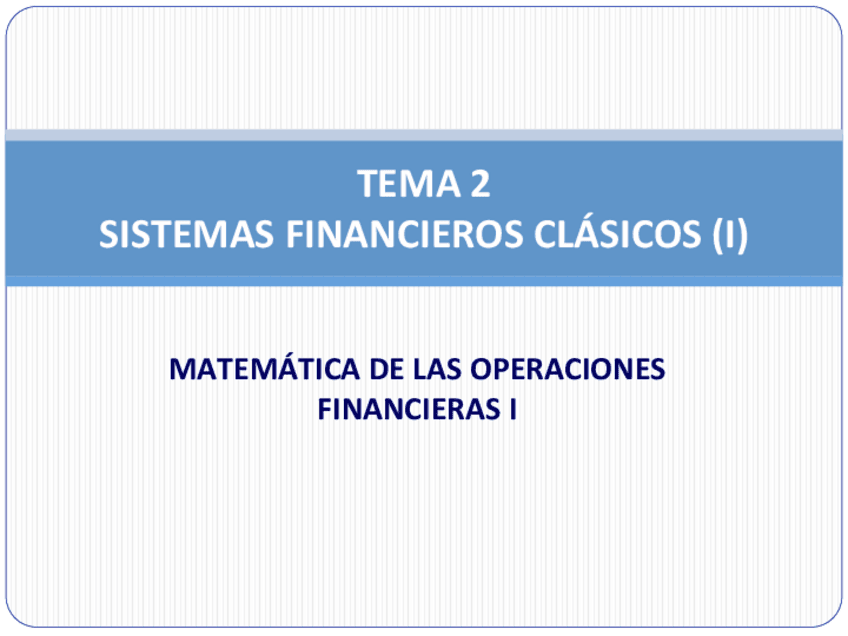 TEMA 2
SISTEMAS FINANCIEROS CLÁSICOS (I)

MATEMÁTICA DE LAS OPERACIONES FINANCIERAS I